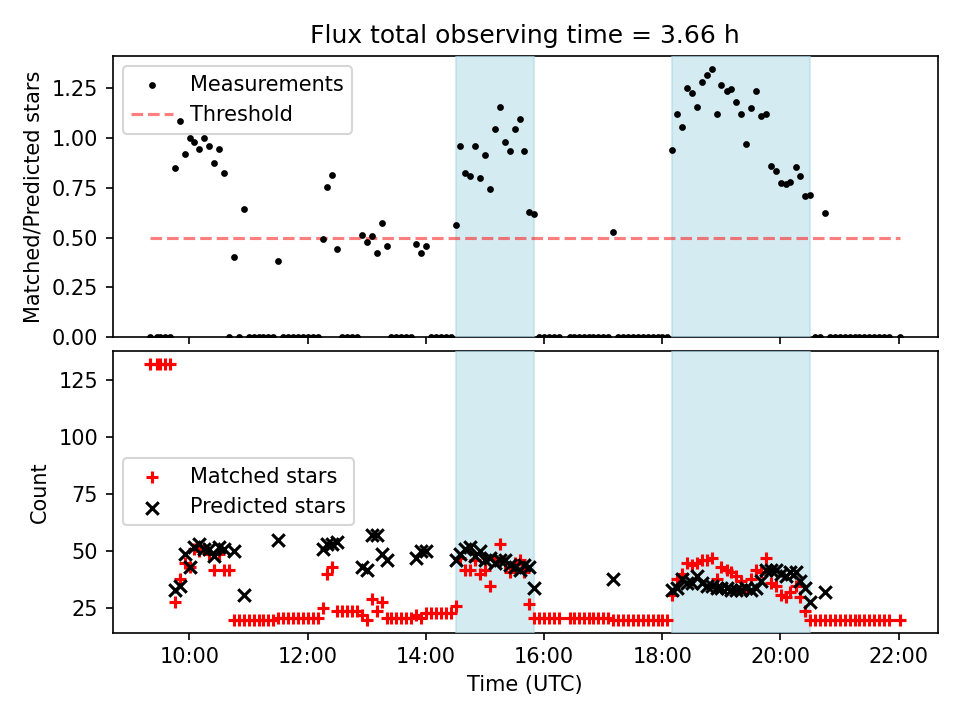 Flux total observing time = 3.66 h

Matched/Predicted stars

1.25
1.00
0.75
0.50
0.25
0.00

Measurements
Threshold

Count

125
100
75
50
25

Matched stars
Predicted stars

10:00
12:00
14:00
16:00
18:00
20:00
22:00

Time (UTC)